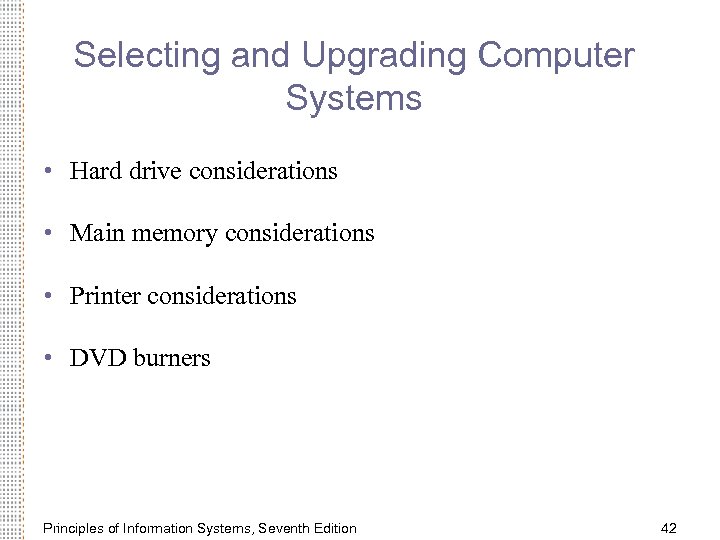 Selecting and Upgrading Computer Systems

• Hard drive considerations

• Main memory considerations

• Printer considerations

• DVD burners

Principles of Information Systems, Seventh Edition

42